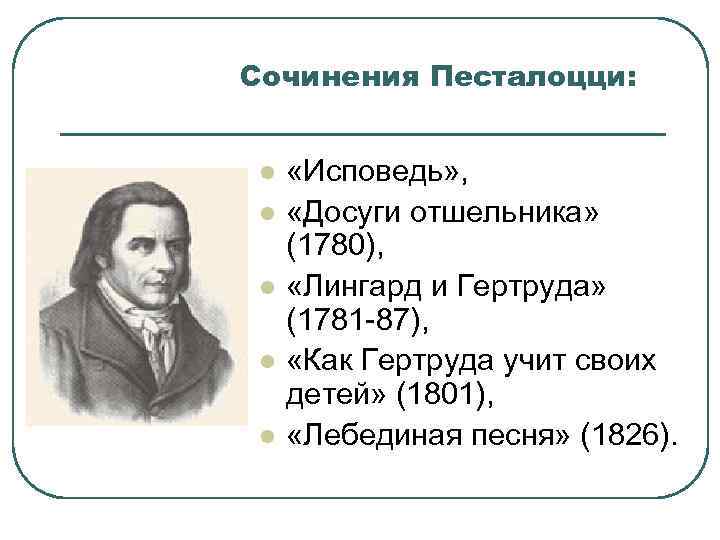 Сочинения Песталоцци:

- «Исповедь»,
- «Досуги отшельника» (1780),
- «Лингард и Гертруда» (1781-87),
- «Как Гертруда учит своих детей» (1801),
- «Лебединая песня» (1826).